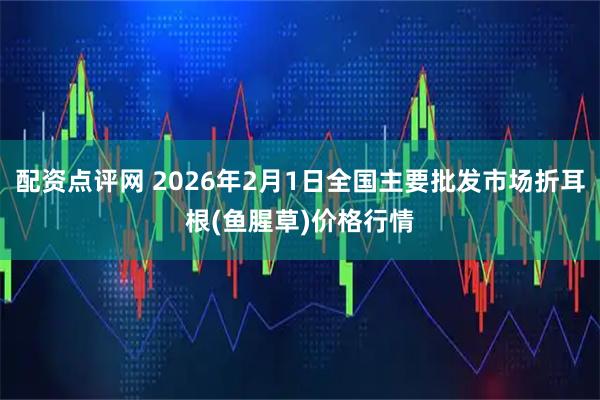 配资点评网 2026年2月1日全国主要批发市场折耳根(鱼腥草)价格行情